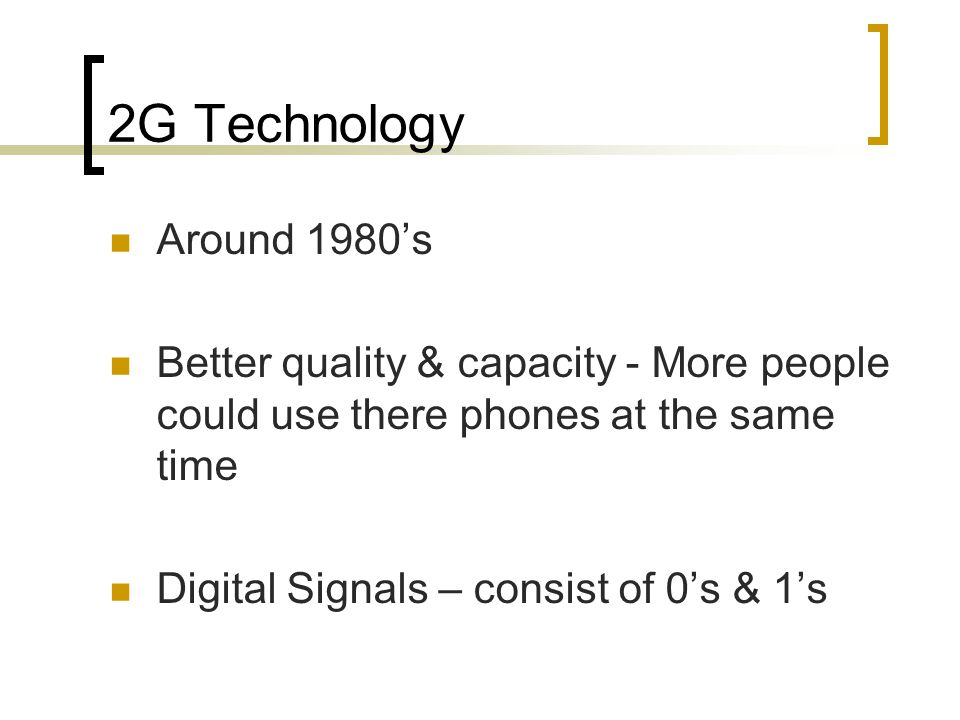 2G Technology

- Around 1980’s
- Better quality & capacity - More people could use there phones at the same time
- Digital Signals – consist of 0’s & 1’s